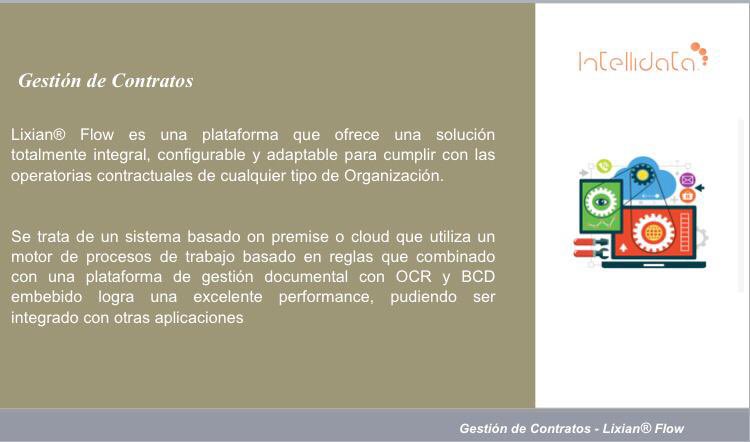 Gestión de Contratos

Lixian® Flow es una plataforma que ofrece una solución totalmente integral, configurable y adaptable para cumplir con las operatorias contractuales de cualquier tipo de Organización.

Se trata de un sistema basado on premise o cloud que utiliza un motor de procesos de trabajo basado en reglas que combinado con una plataforma de gestión documental con OCR y BCD embebido logra una excelente performance, pudiendo ser integrado con otras aplicaciones

Intellidata

Gestión de Contratos - Lixian® Flow